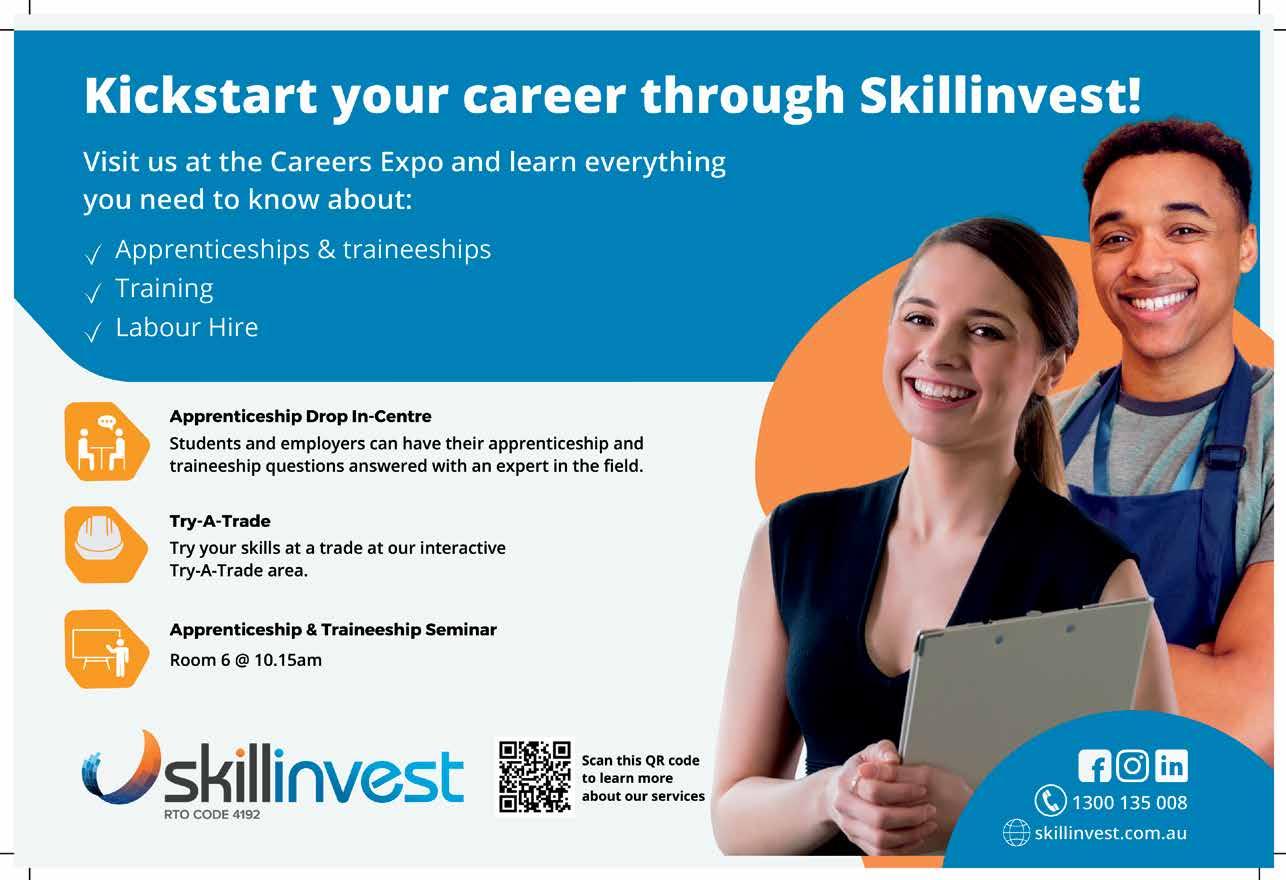 Kickstart your career through Skillinvest!

Visit us at the Careers Expo and learn everything you need to know about:

√ Apprenticeships & traineeships
√ Training
√ Labour Hire

Apprenticeship Drop In-Centre
Students and employers can have their apprenticeship and traineeship questions answered with an expert in the field.

Try-A-Trade
Try your skills at a trade at our interactive Try-A-Trade area.

Apprenticeship & Traineeship Seminar
Room 6 @ 10.15am

skillinvest
RTO CODE 4192

Scan this QR code to learn more about our services

1300 135 008
skillinvest.com.au